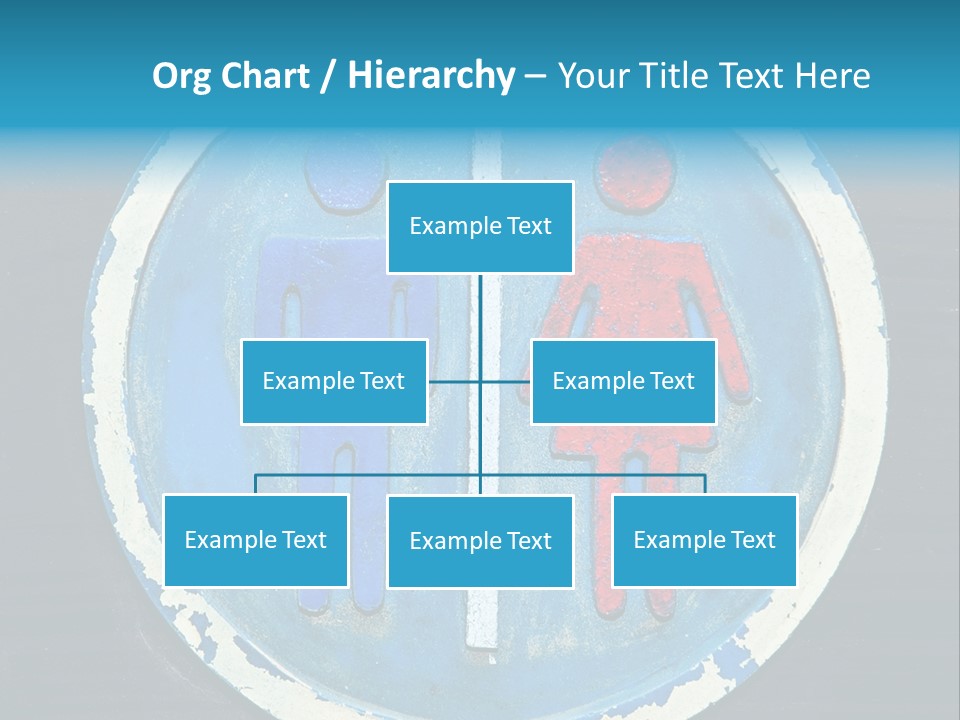 Org Chart / Hierarchy – Your Title Text Here

Example Text

Example Text

Example Text

Example Text

Example Text

Example Text